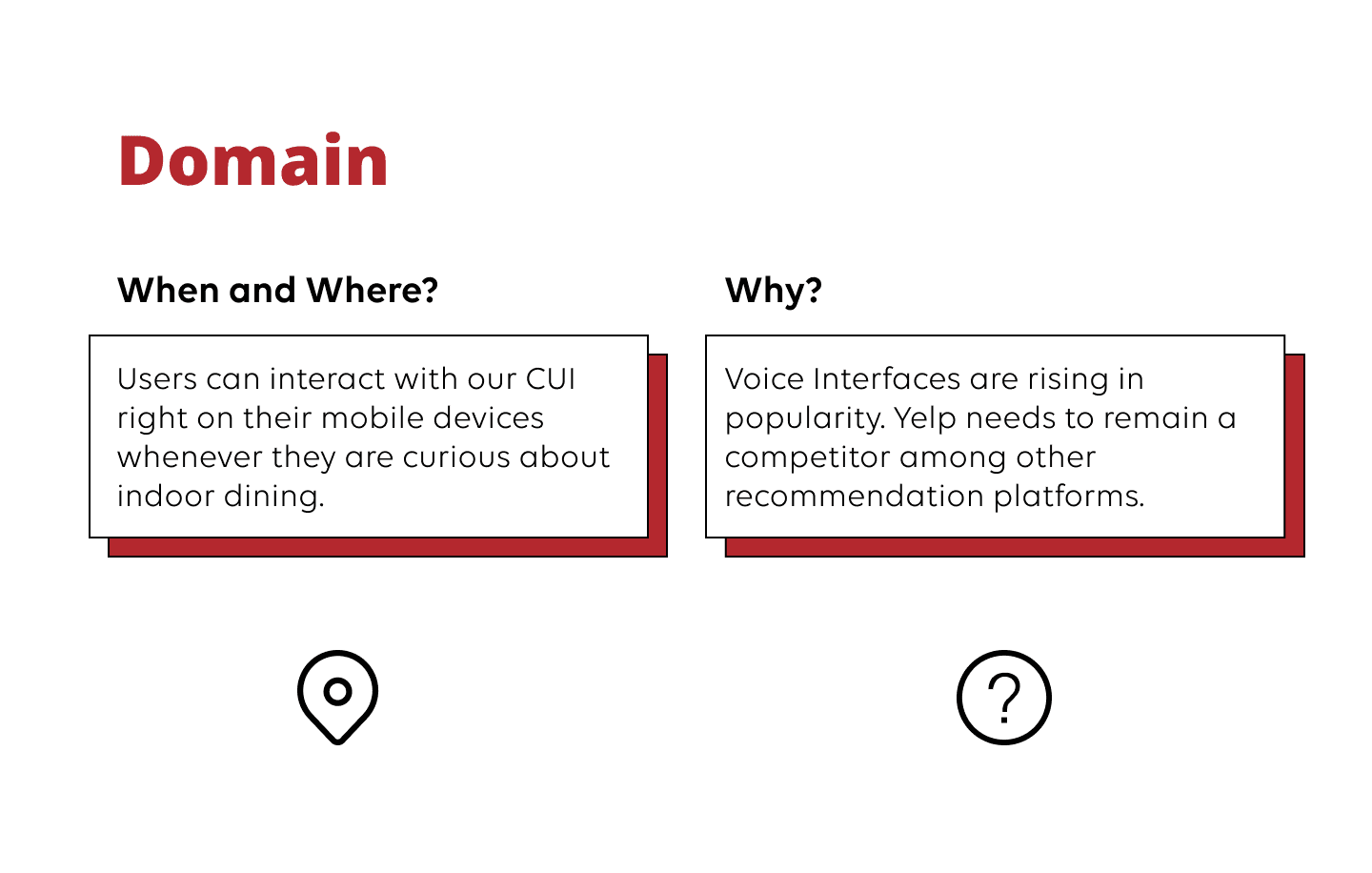 Domain

When and Where?

Users can interact with our CUI right on their mobile devices whenever they are curious about indoor dining.

Why?

Voice Interfaces are rising in popularity. Yelp needs to remain a competitor among other recommendation platforms.

?